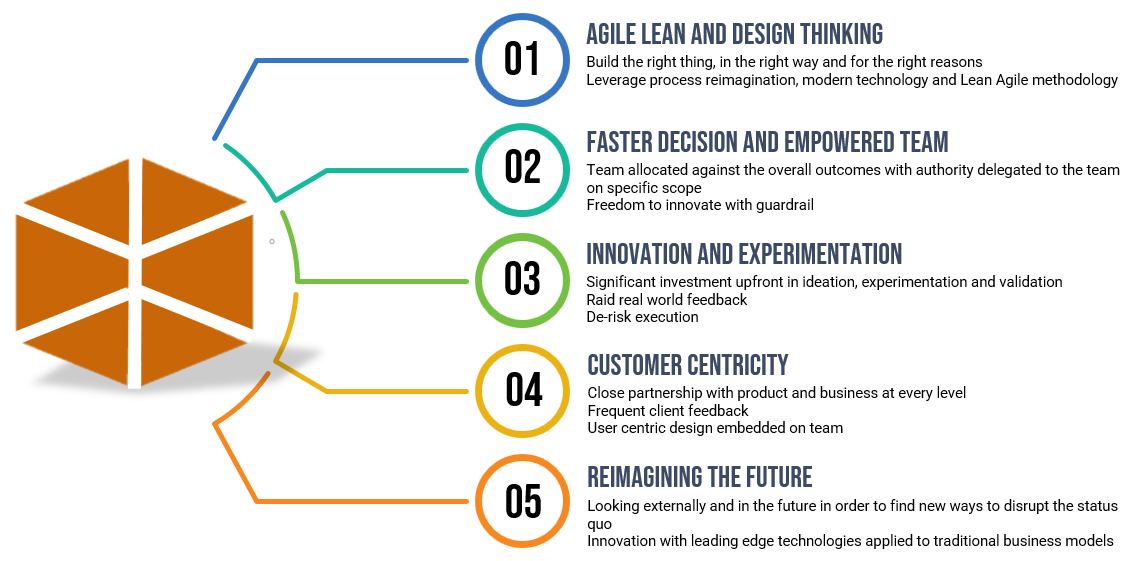 01

AGILE LEAN AND DESIGN THINKING

Build the right thing, in the right way and for the right reasons
Leverage process reimagination, modern technology and Lean Agile methodology

02

FASTER DECISION AND EMPOWERED TEAM

Team allocated against the overall outcomes with authority delegated to the team on specific scope
Freedom to innovate with guardrail

03

INNOVATION AND EXPERIMENTATION

Significant investment upfront in ideation, experimentation and validation
Raid real world feedback
De-risk execution

04

CUSTOMER CENTRICITY

Close partnership with product and business at every level
Frequent client feedback
User centric design embedded on team

05

REIMAGINING THE FUTURE

Looking externally and in the future in order to find new ways to disrupt the status quo
Innovation with leading edge technologies applied to traditional business models